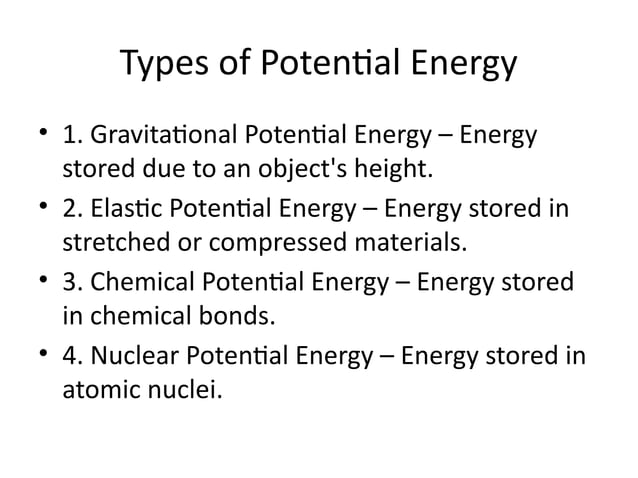 Types of Potential Energy

• 1. Gravitational Potential Energy – Energy stored due to an object's height.
• 2. Elastic Potential Energy – Energy stored in stretched or compressed materials.
• 3. Chemical Potential Energy – Energy stored in chemical bonds.
• 4. Nuclear Potential Energy – Energy stored in atomic nuclei.